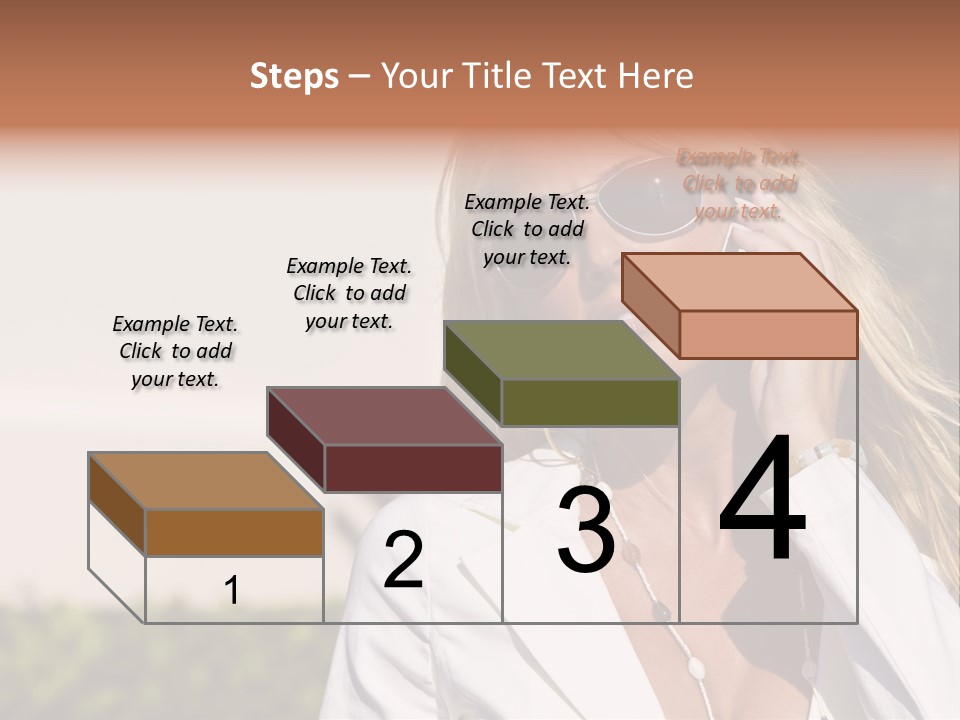 Steps – Your Title Text Here

Example Text. Click to add your text.

Example Text. Click to add your text.

Example Text. Click to add your text.

Example Text. Click to add your text.

1

2

3

4